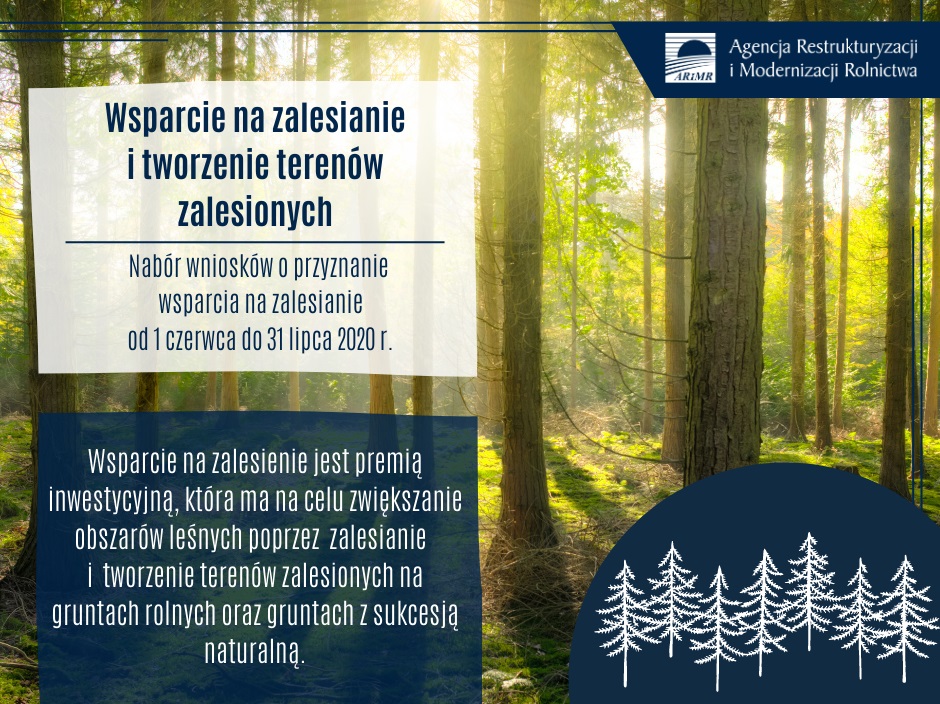 ARiMR

Agencja Restrukturyzacji i Modernizacji Rolnictwa

Wsparcie na zalesianie i tworzenie terenów zalesionych

Nabór wniosków o przyznanie wsparcia na zalesianie od 1 czerwca do 31 lipca 2020 r.

Wsparcie na zalesienie jest premią inwestycyjną, która ma na celu zwiększanie obszarów leśnych poprzez zalesianie i tworzenie terenów zalesionych na gruntach rolnych oraz gruntach z sukcesją naturalną.